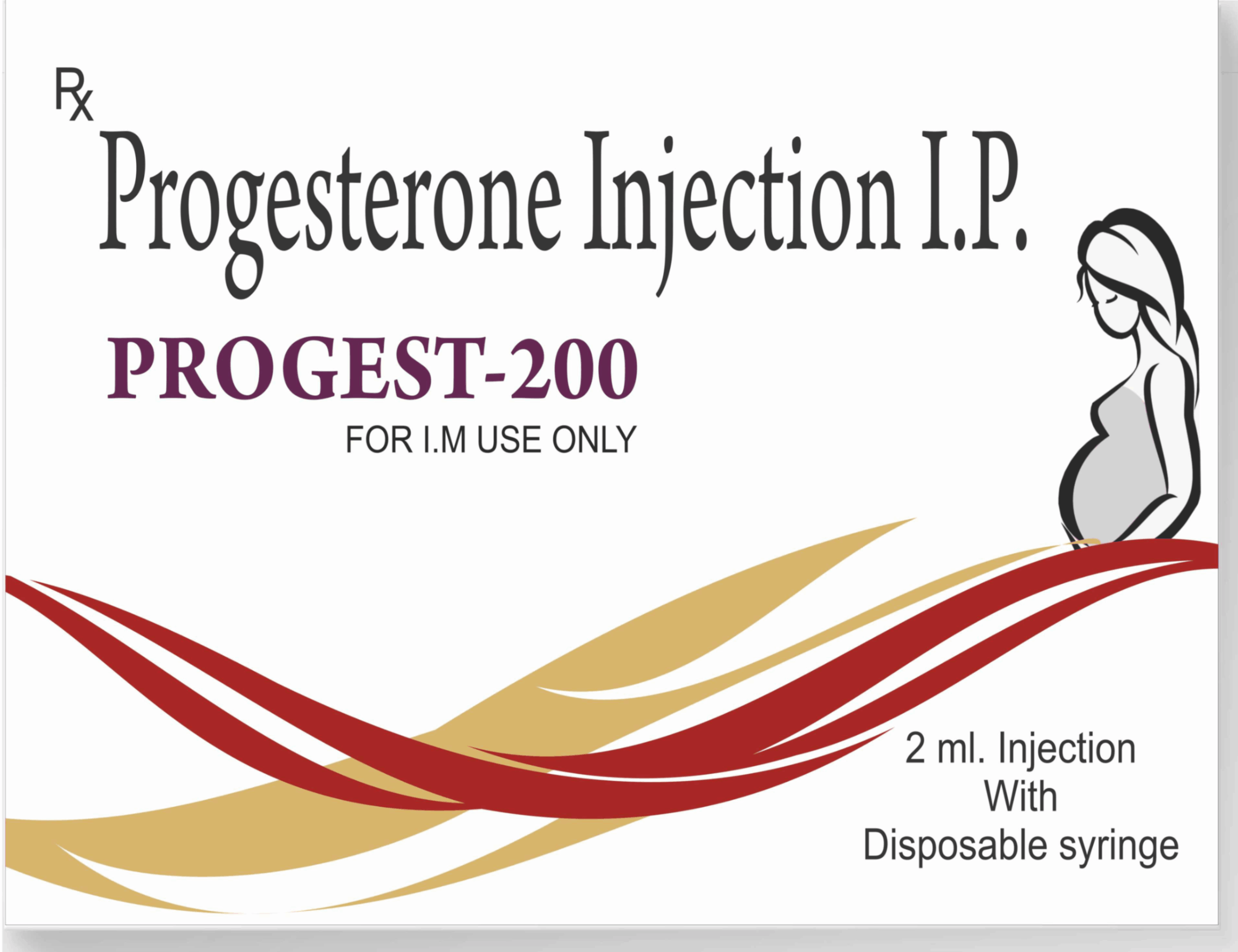 Rx
Progesterone Injection I.P.

PROGEST-200
FOR I.M USE ONLY

2 ml. Injection
With
Disposable syringe